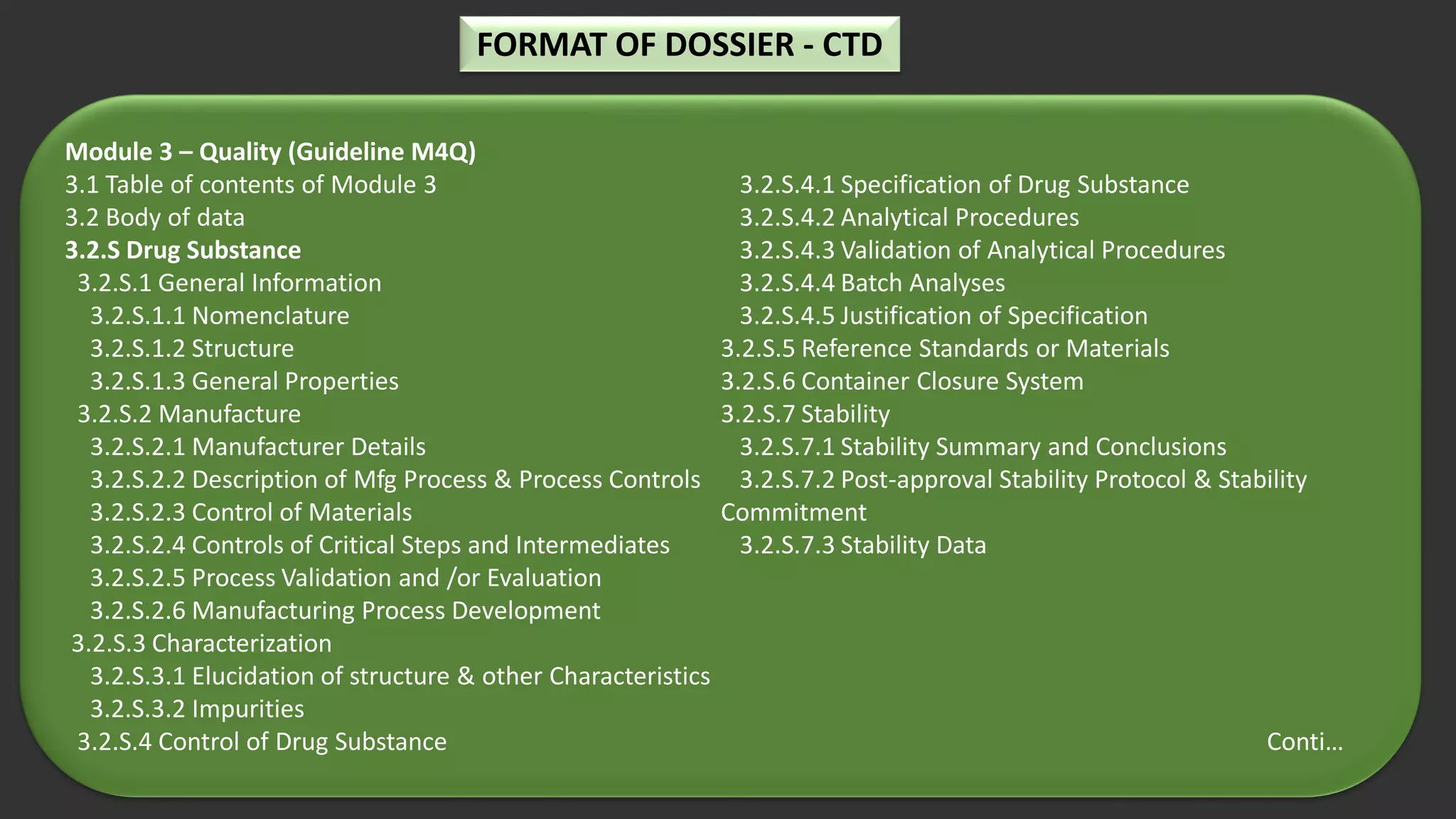 FORMAT OF DOSSIER - CTD

Module 3 – Quality (Guideline M4Q)
3.1 Table of contents of Module 3
3.2 Body of data
3.2.S Drug Substance
3.2.S.1 General Information
3.2.S.1.1 Nomenclature
3.2.S.1.2 Structure
3.2.S.1.3 General Properties
3.2.S.2 Manufacture
3.2.S.2.1 Manufacturer Details
3.2.S.2.2 Description of Mfg Process & Process Controls
3.2.S.2.3 Control of Materials
3.2.S.2.4 Controls of Critical Steps and Intermediates
3.2.S.2.5 Process Validation and /or Evaluation
3.2.S.2.6 Manufacturing Process Development
3.2.S.3 Characterization
3.2.S.3.1 Elucidation of structure & other Characteristics
3.2.S.3.2 Impurities
3.2.S.4 Control of Drug Substance

3.2.S.4.1 Specification of Drug Substance
3.2.S.4.2 Analytical Procedures
3.2.S.4.3 Validation of Analytical Procedures
3.2.S.4.4 Batch Analyses
3.2.S.4.5 Justification of Specification
3.2.S.5 Reference Standards or Materials
3.2.S.6 Container Closure System
3.2.S.7 Stability
3.2.S.7.1 Stability Summary and Conclusions
3.2.S.7.2 Post-approval Stability Protocol & Stability Commitment
3.2.S.7.3 Stability Data

Conti…